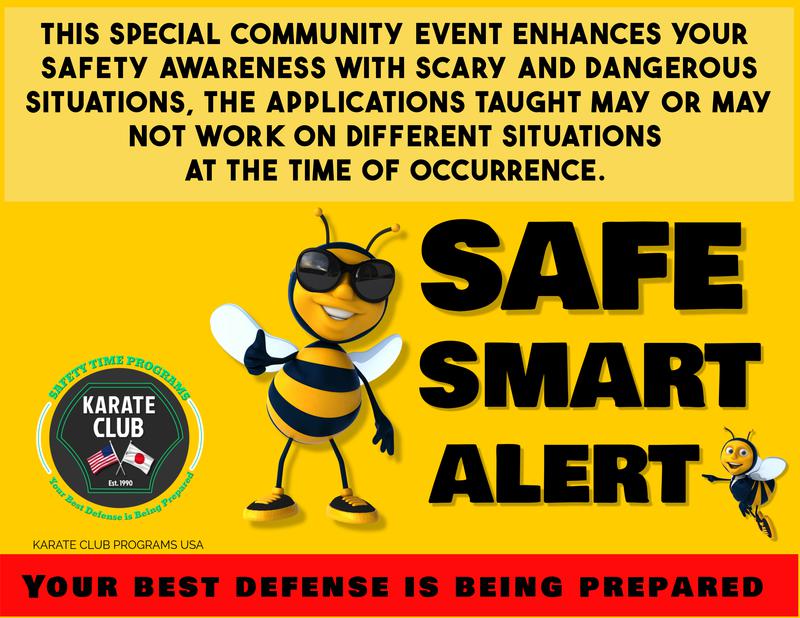 THIS SPECIAL COMMUNITY EVENT ENHANCES YOUR SAFETY AWARENESS WITH SCARY AND DANGEROUS SITUATIONS, THE APPLICATIONS TAUGHT MAY OR MAY NOT WORK ON DIFFERENT SITUATIONS AT THE TIME OF OCCURRENCE.

SAFE
SMART
ALERT

SAFETY TIME PROGRAMS
KARATE CLUB
Est. 1990
Your Best Defense is Being Prepared

KARATE CLUB PROGRAMS USA

YOUR BEST DEFENSE IS BEING PREPARED